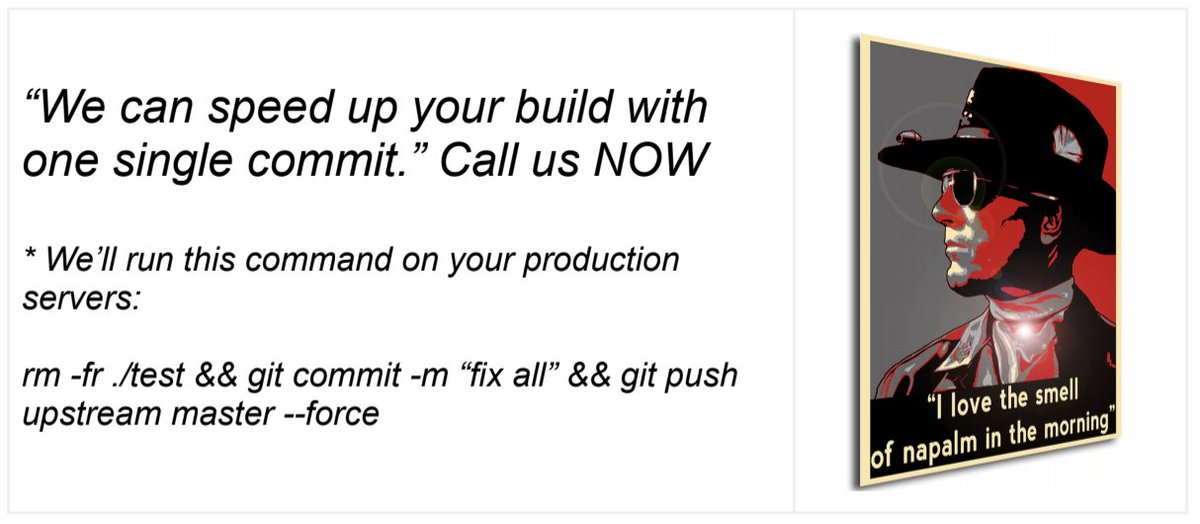 "We can speed up your build with one single commit." Call us NOW

* We'll run this command on your production servers:

rm -fr ./test && git commit -m "fix all" && git push upstream master --force

"I love the smell of napalm in the morning"